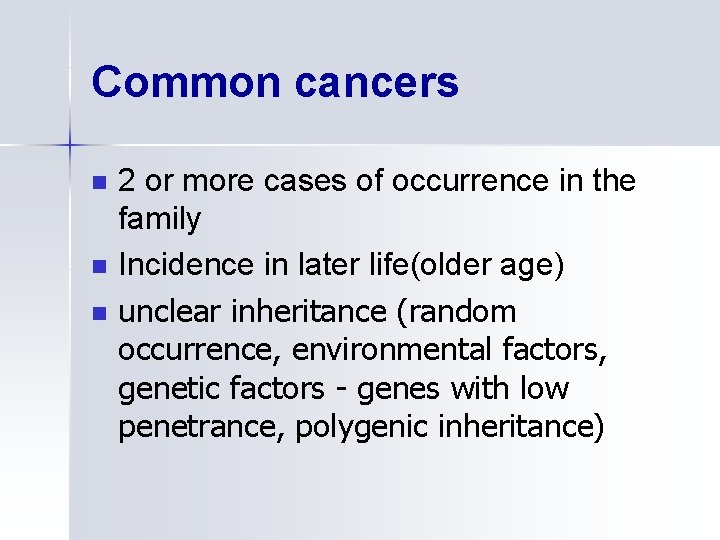 Common cancers

- 2 or more cases of occurrence in the family
- Incidence in later life(older age)
- unclear inheritance (random occurrence, environmental factors, genetic factors - genes with low penetrance, polygenic inheritance)